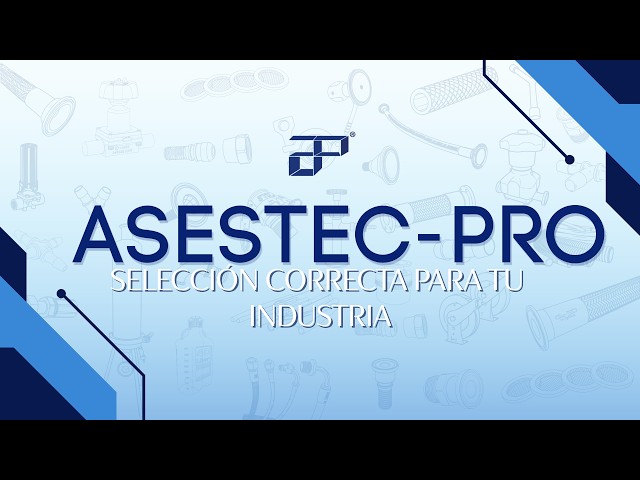 ASESTEC-PRO
SELECCIÓN CORRECTA PARA TU INDUSTRIA